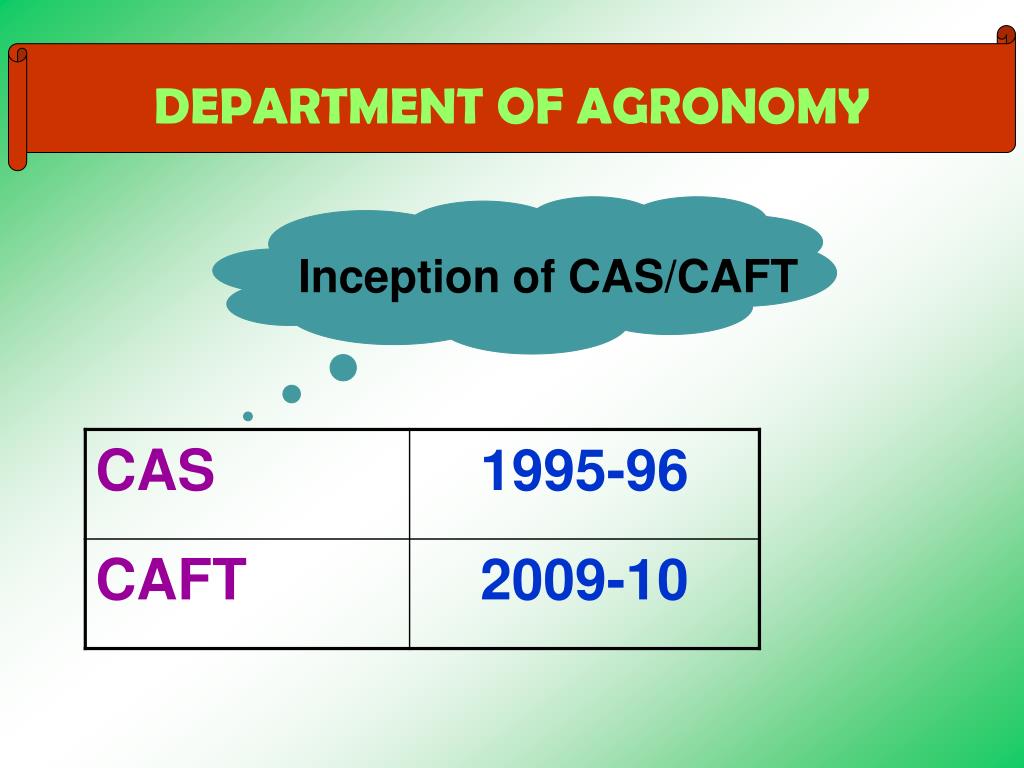 DEPARTMENT OF AGRONOMY

Inception of CAS/CAFT

| CAS | 1995-96 |
|---|---|
| CAFT | 2009-10 |